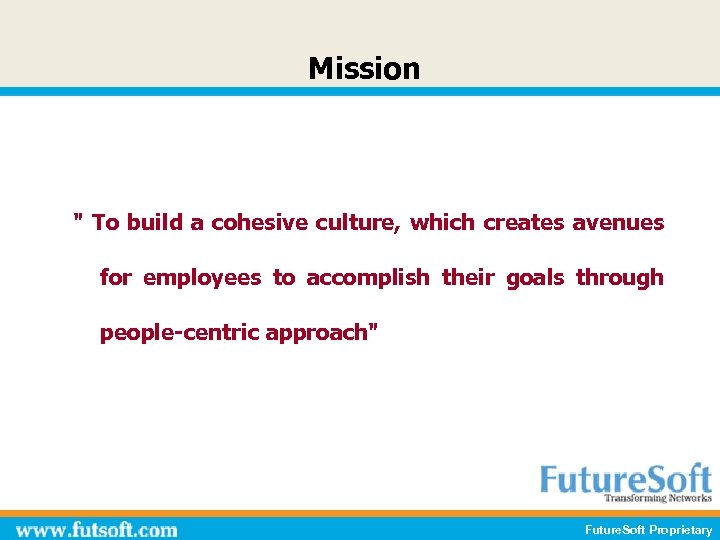 Mission

" To build a cohesive culture, which creates avenues for employees to accomplish their goals through people-centric approach"

FutureSoft
Transforming Networks

www.futsoft.com

FutureSoft Proprietary